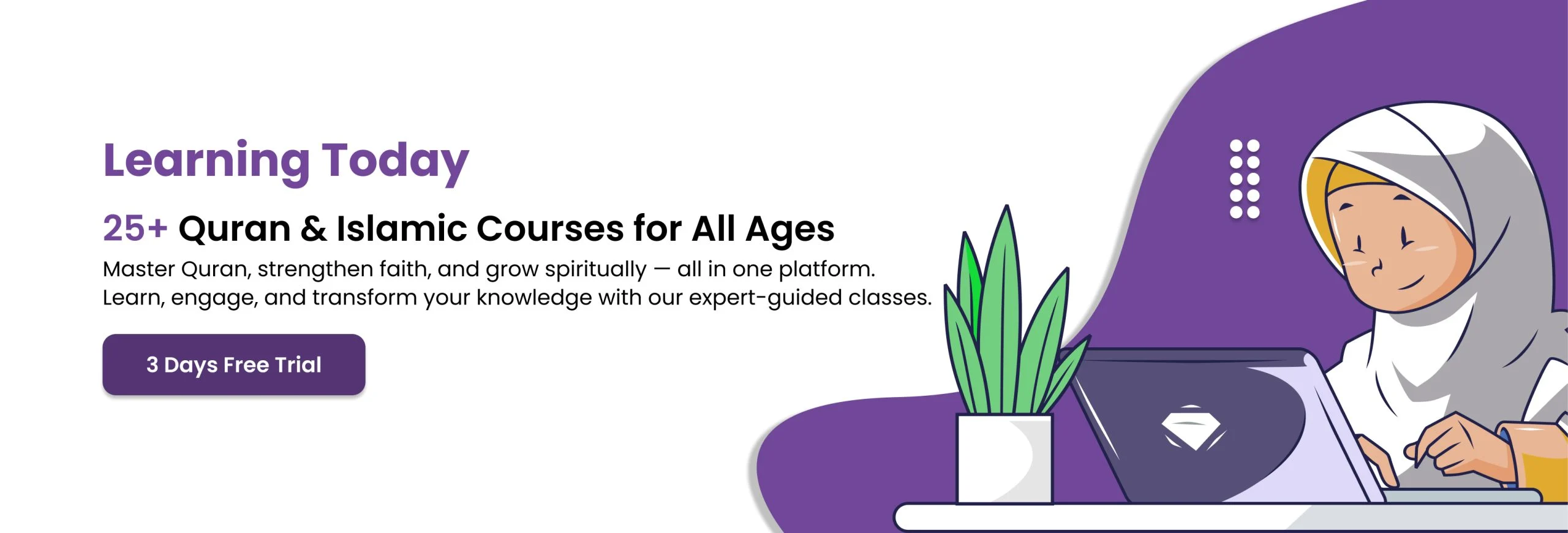 Learning Today

25+ Quran & Islamic Courses for All Ages

Master Quran, strengthen faith, and grow spiritually — all in one platform. Learn, engage, and transform your knowledge with our expert-guided classes.

3 Days Free Trial